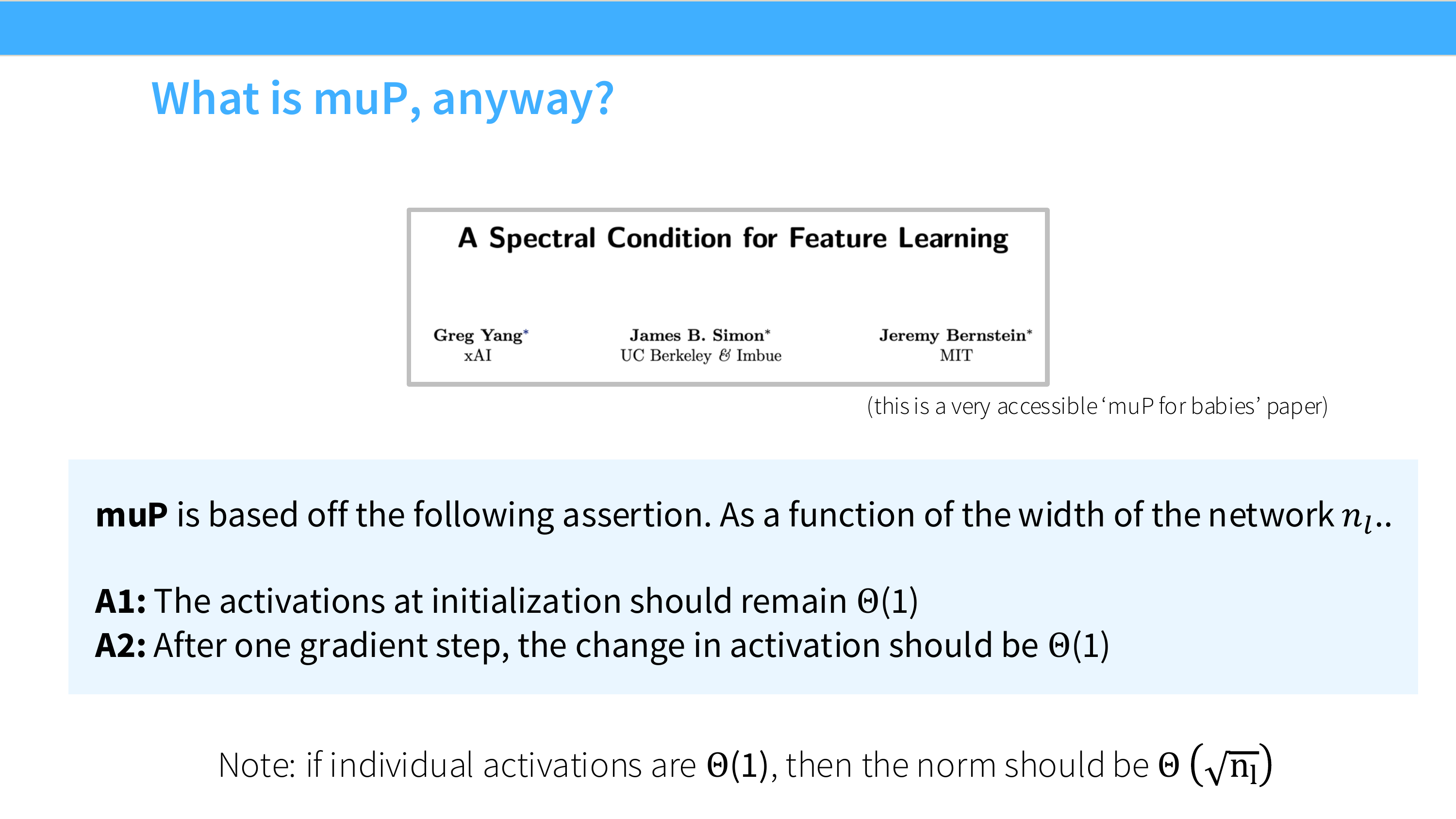 What is muP, anyway?

A Spectral Condition for Feature Learning

Greg Yang*
xAI

James B. Simon*
UC Berkeley & Imbue

Jeremy Bernstein*
MIT

(this is a very accessible 'muP for babies' paper)

muP is based off the following assertion. As a function of the width of the network $n_l$..

A1: The activations at initialization should remain $\Theta(1)$
A2: After one gradient step, the change in activation should be $\Theta(1)$

Note: if individual activations are $\Theta(1)$, then the norm should be $\Theta\left(\sqrt{n_l}\right)$